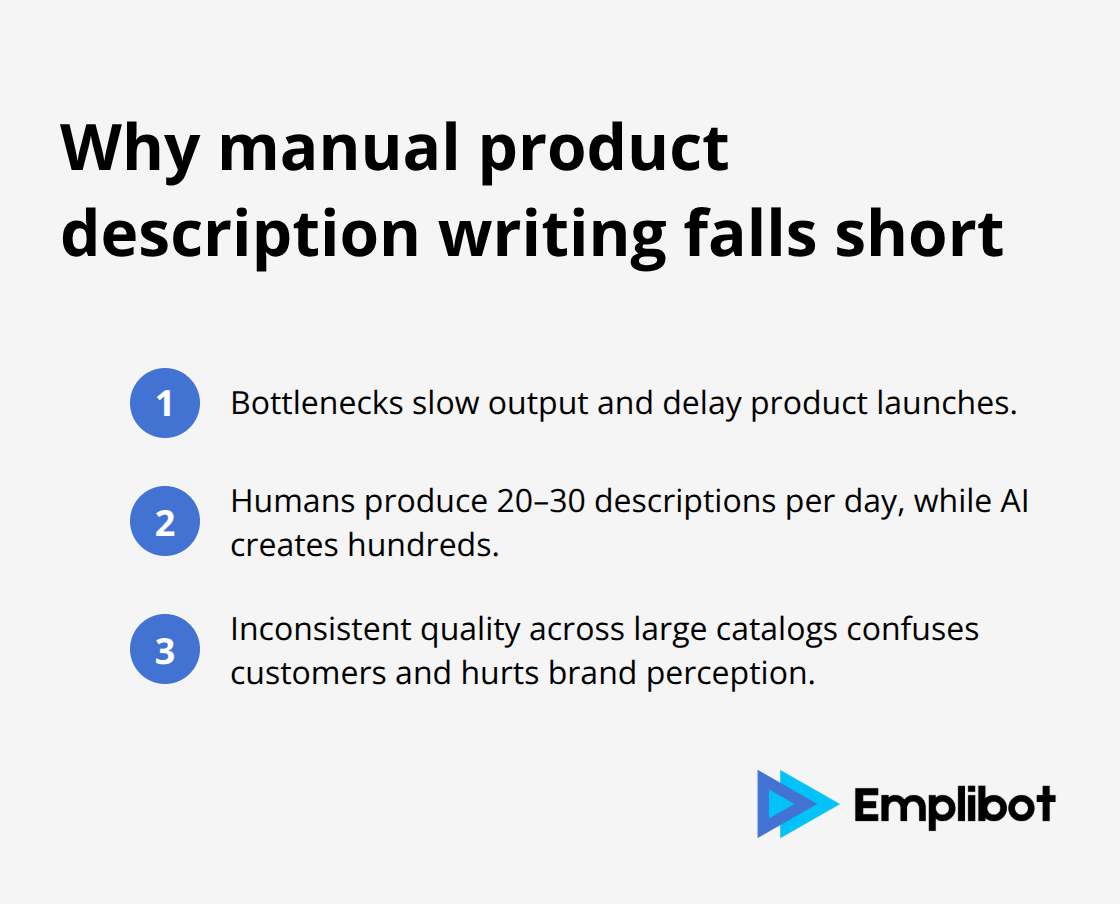 Why manual product description writing falls short

1 Bottlenecks slow output and delay product launches.

2 Humans produce 20–30 descriptions per day, while AI creates hundreds.

3 Inconsistent quality across large catalogs confuses customers and hurts brand perception.

Emplibot